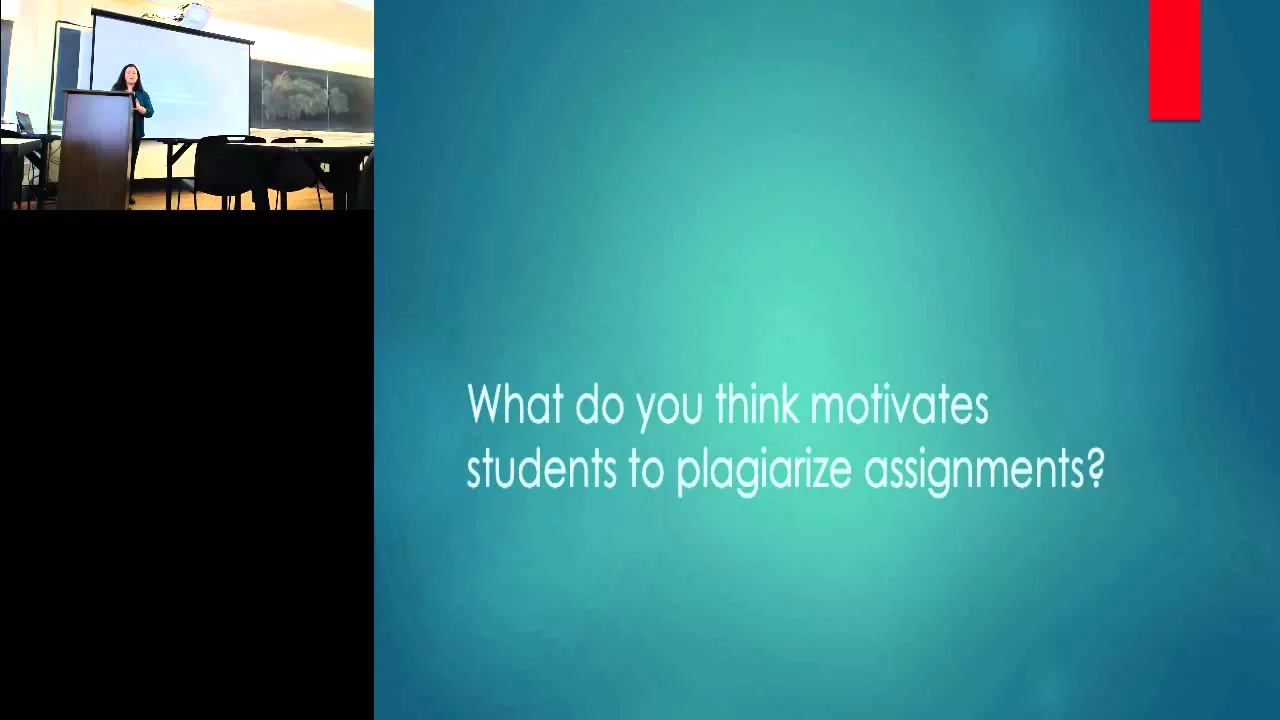 What do you think motivates students to plagiarize assignments?